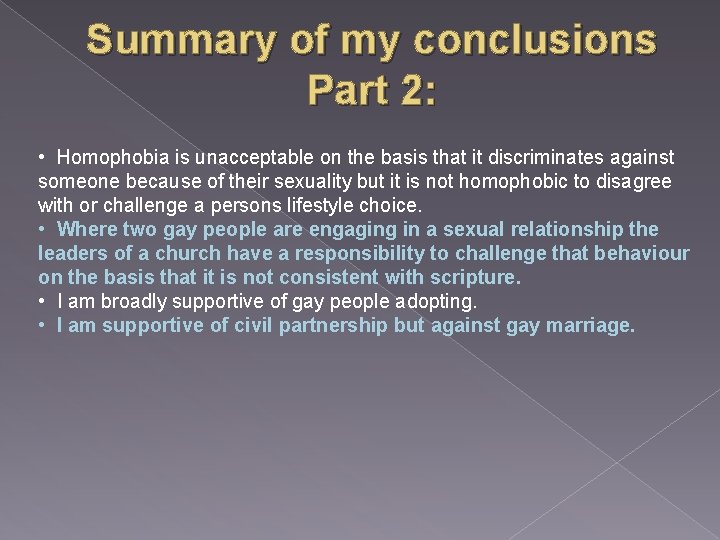 Summary of my conclusions Part 2:

• Homophobia is unacceptable on the basis that it discriminates against someone because of their sexuality but it is not homophobic to disagree with or challenge a persons lifestyle choice.
• Where two gay people are engaging in a sexual relationship the leaders of a church have a responsibility to challenge that behaviour on the basis that it is not consistent with scripture.
• I am broadly supportive of gay people adopting.
• I am supportive of civil partnership but against gay marriage.